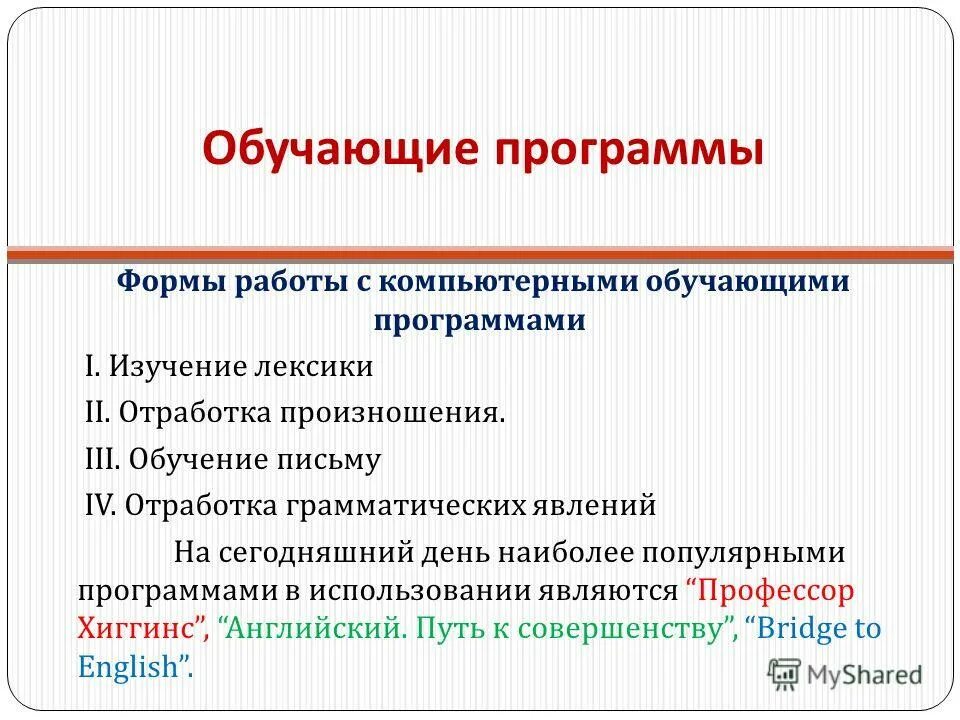 Обучающие программы

Формы работы с компьютерными обучающими программами

I. Изучение лексики

II. Отработка произношения.

III. Обучение письму

IV. Отработка грамматических явлений

На сегодняшний день наиболее популярными программами в использовании являются “Профессор Хиггинс”, “Английский. Путь к совершенству”, “Bridge to English”.

MyShared